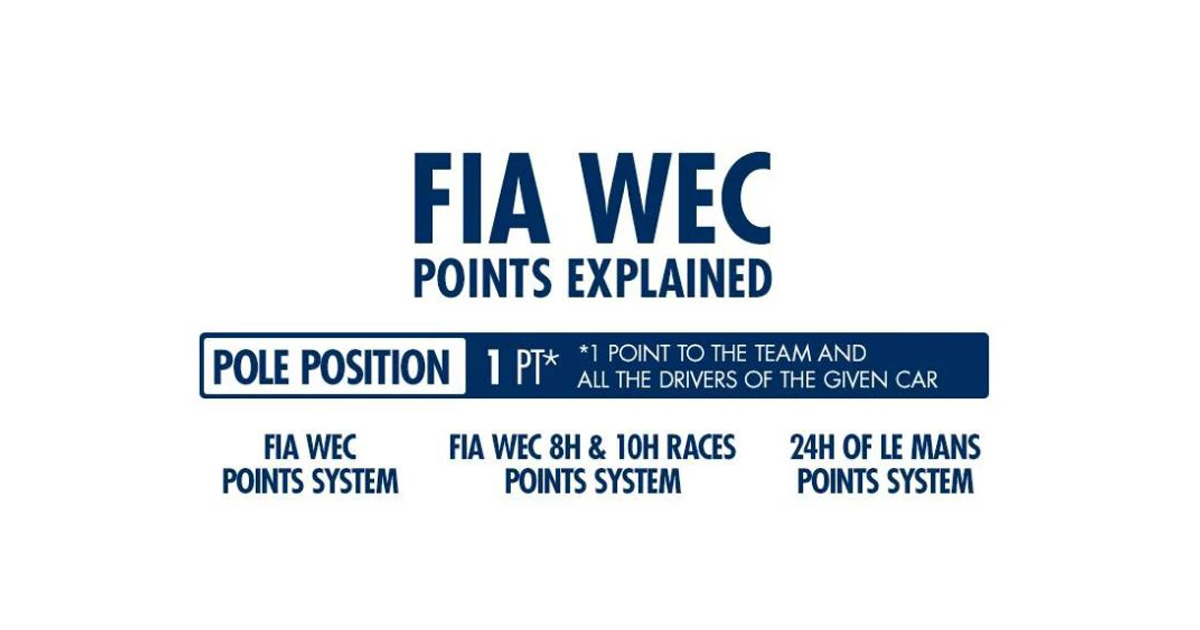 FIA WEC
POINTS EXPLAINED

POLE POSITION 1 PT* *1 POINT TO THE TEAM AND ALL THE DRIVERS OF THE GIVEN CAR

FIA WEC
POINTS SYSTEM

FIA WEC 8H & 10H RACES
POINTS SYSTEM

24H OF LE MANS
POINTS SYSTEM